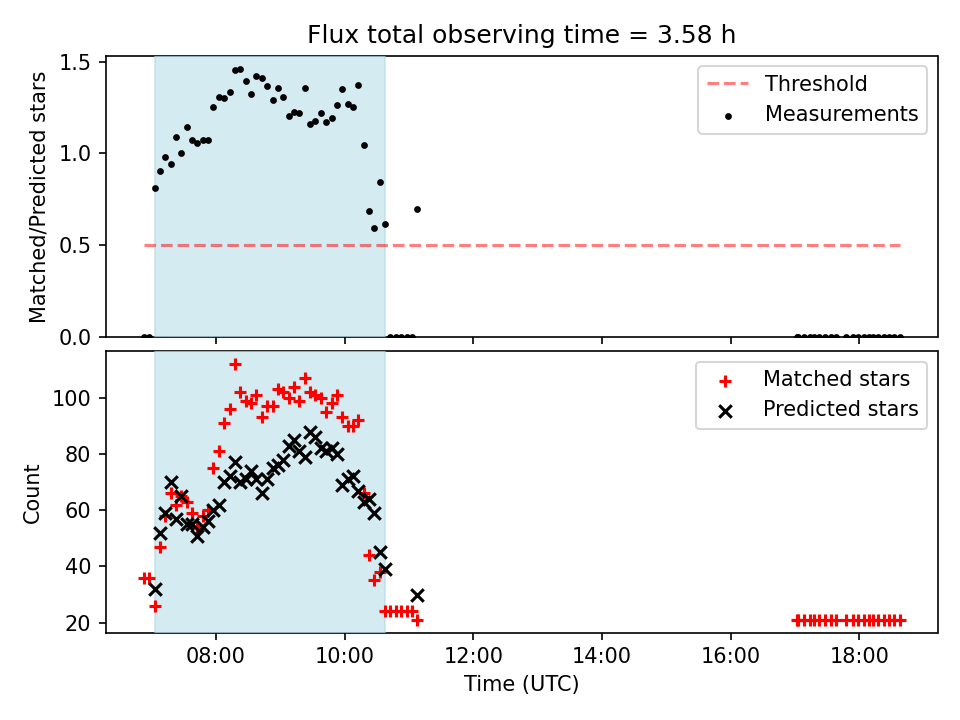 Flux total observing time = 3.58 h

Matched/Predicted stars

1.5
1.0
0.5
0.0

Threshold
Measurements

Count

100
80
60
40
20

Matched stars
Predicted stars

08:00
10:00
12:00
14:00
16:00
18:00

Time (UTC)